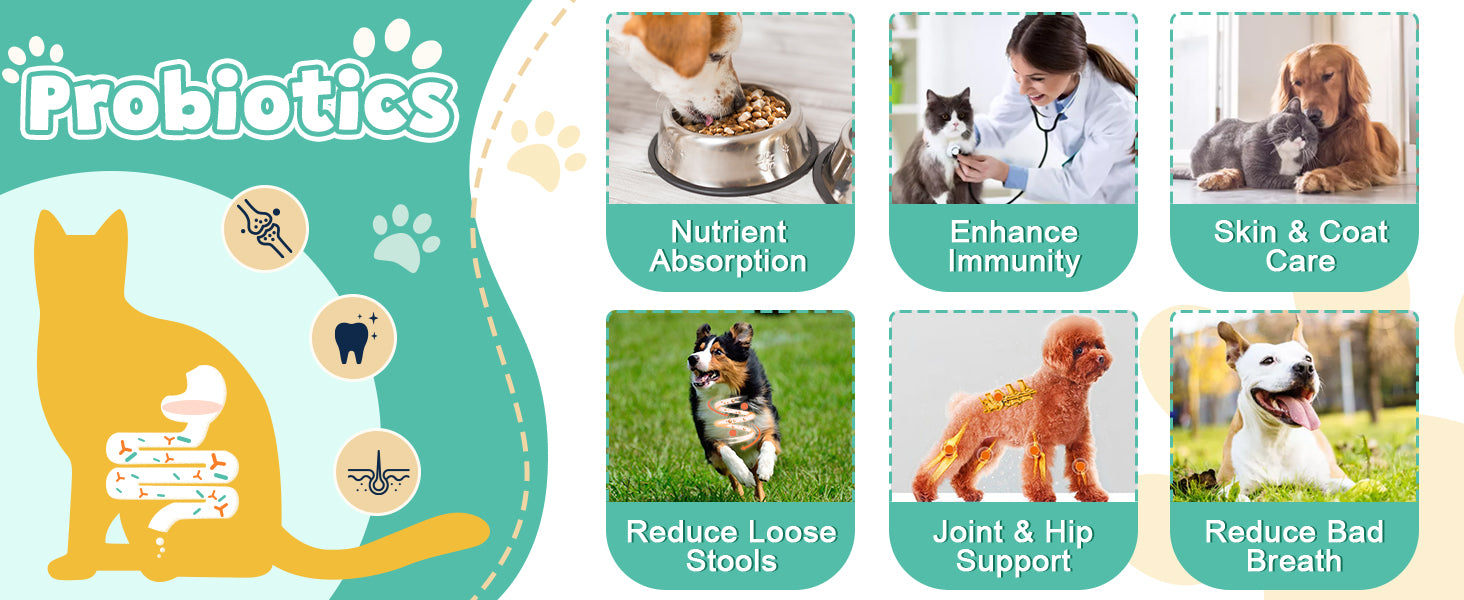 Probiotics

Nutrient Absorption

Enhance Immunity

Skin & Coat Care

Reduce Loose Stools

Joint & Hip Support

Reduce Bad Breath